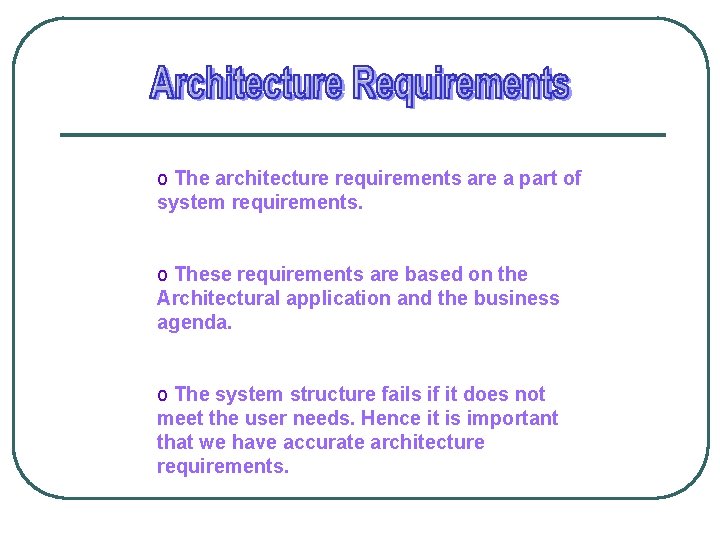 Architecture Requirements

o The architecture requirements are a part of system requirements.

o These requirements are based on the Architectural application and the business agenda.

o The system structure fails if it does not meet the user needs. Hence it is important that we have accurate architecture requirements.